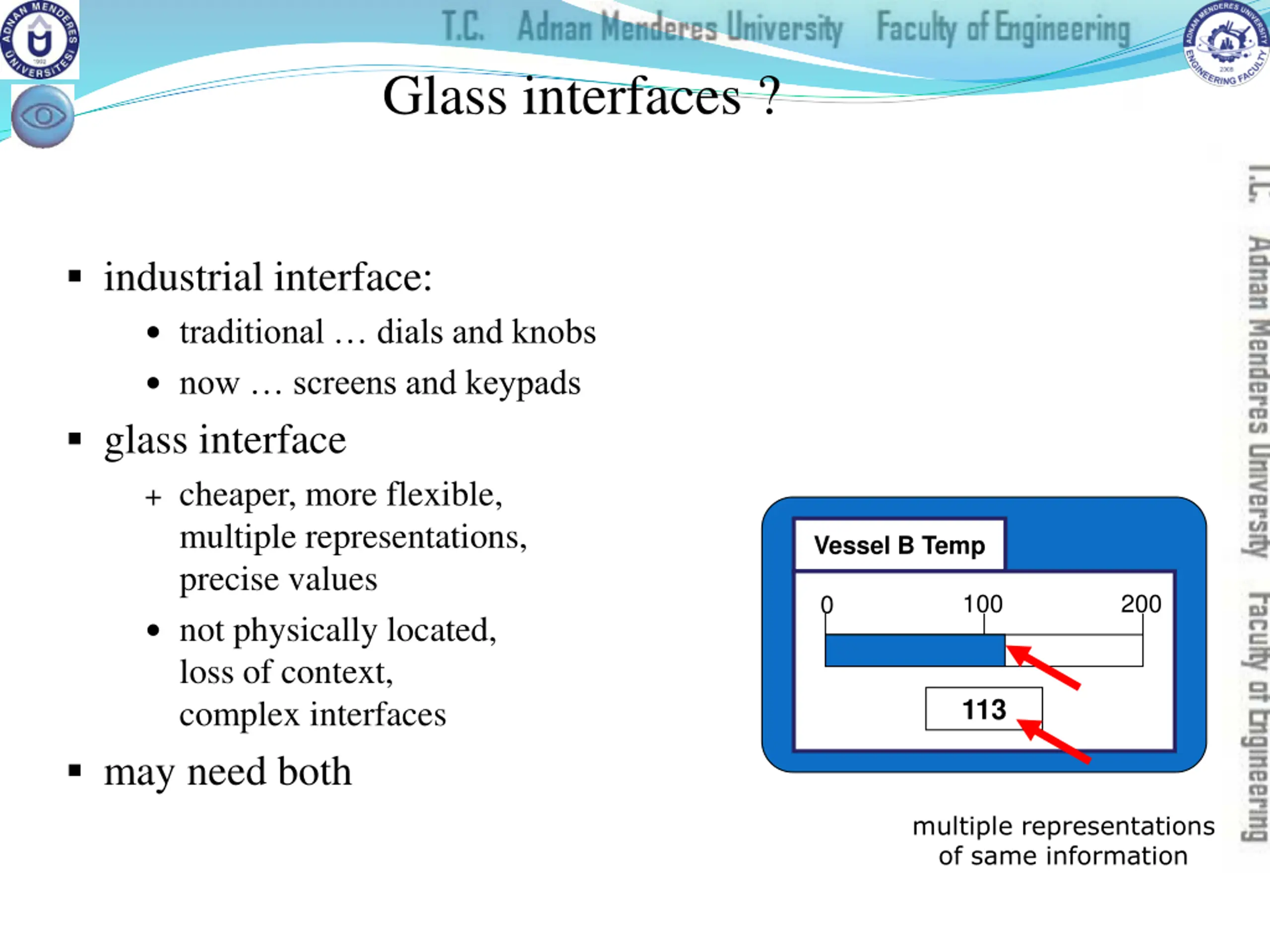 ADNAN MENDERES ÜNİVERSİTESİ 1992

T.C. Adnan Menderes University Faculty of Engineering

ADNAN MENDERES UNIVERSITY ENGINEERING FACULTY 2008

Glass interfaces ?

▪ industrial interface:

• traditional … dials and knobs

• now … screens and keypads

▪ glass interface

+ cheaper, more flexible, multiple representations, precise values

• not physically located, loss of context, complex interfaces

▪ may need both

Vessel B Temp

0 100 200

113

multiple representations of same information

T.C. Adnan Menderes University Faculty of Engineering